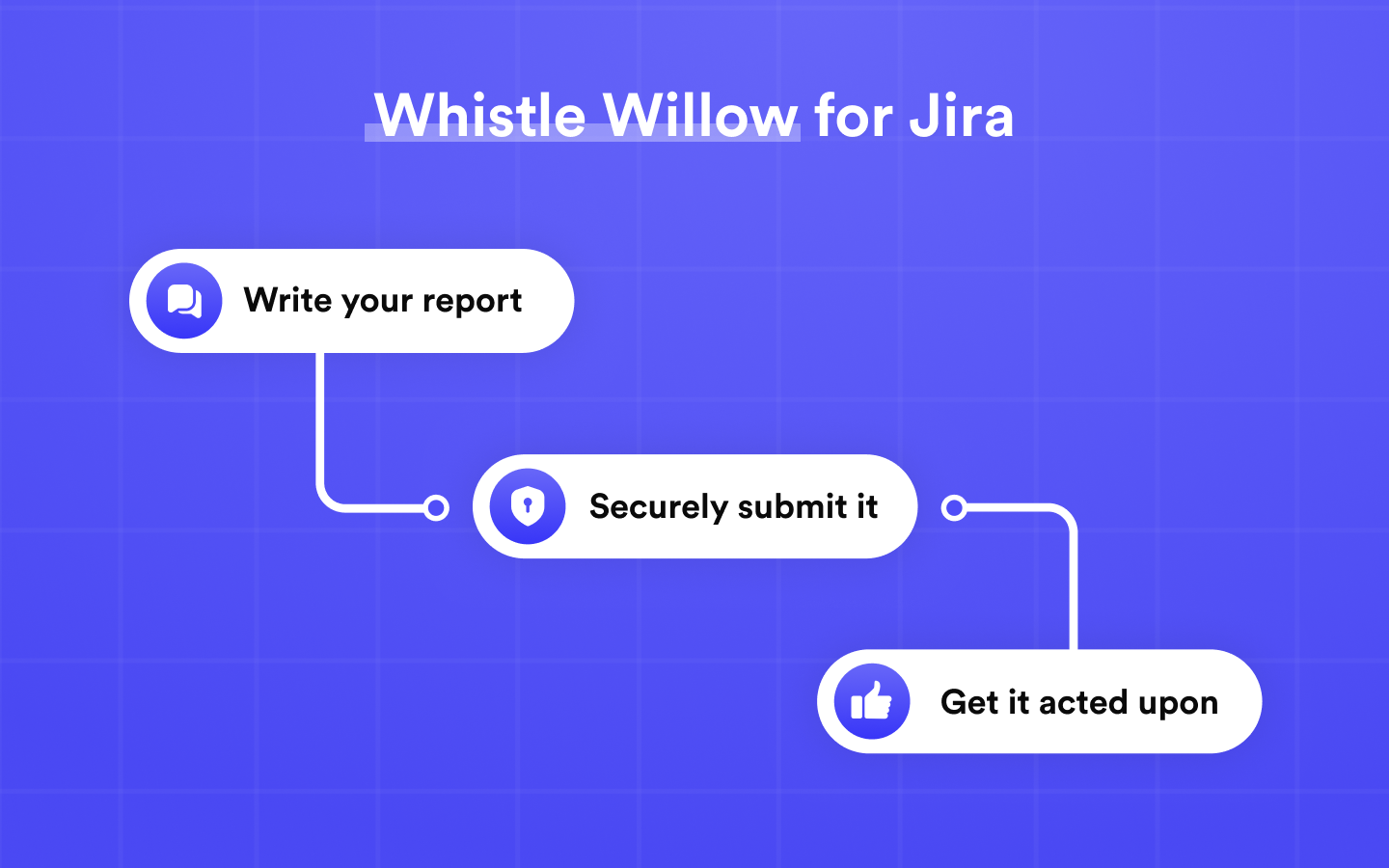 Whistle Willow for Jira

Write your report

Securely submit it

Get it acted upon